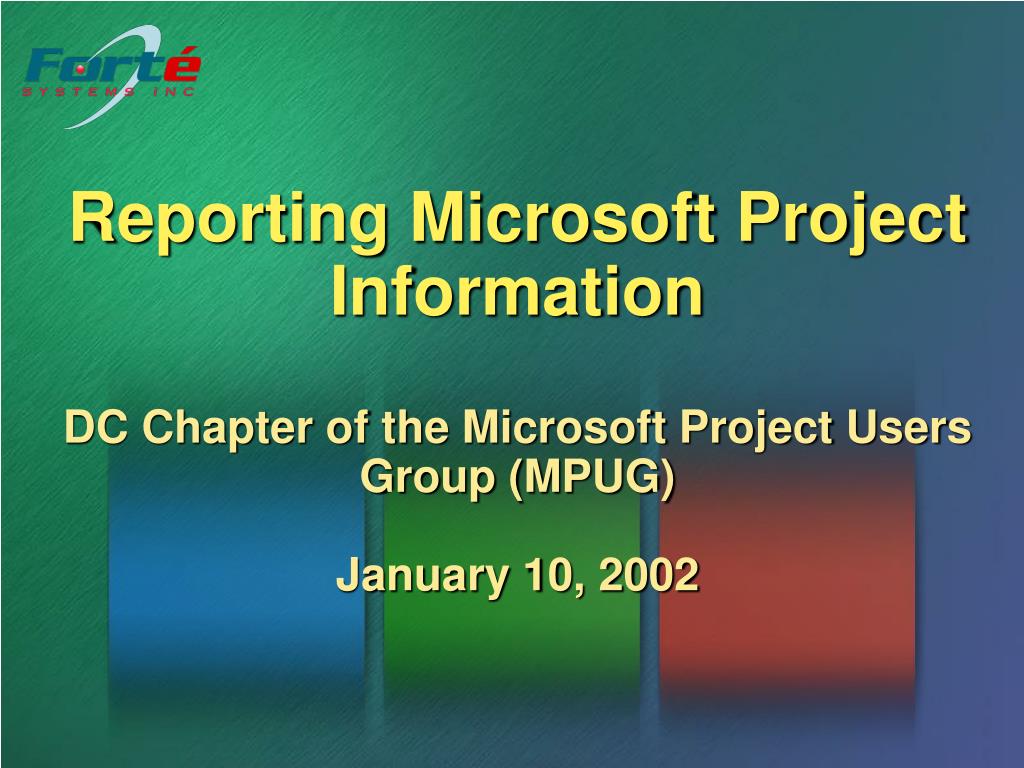 Forté
SYSTEMS INC

Reporting Microsoft Project Information

DC Chapter of the Microsoft Project Users Group (MPUG)

January 10, 2002